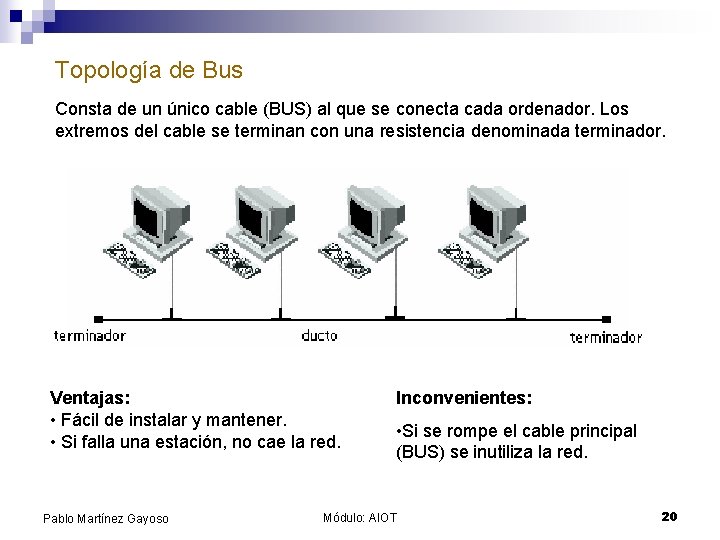 Topología de Bus

Consta de un único cable (BUS) al que se conecta cada ordenador. Los extremos del cable se terminan con una resistencia denominada terminador.

terminador

ducto

terminador

Ventajas:
• Fácil de instalar y mantener.
• Si falla una estación, no cae la red.

Inconvenientes:
•Si se rompe el cable principal (BUS) se inutiliza la red.

Pablo Martínez Gayoso

Módulo: AIOT

20